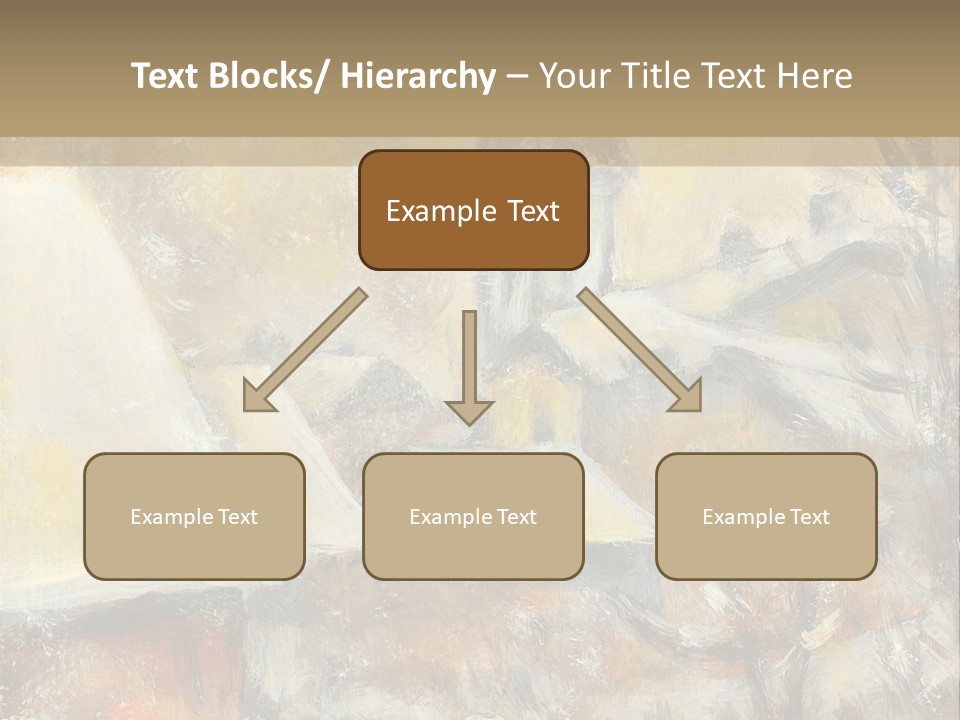 Text Blocks/ Hierarchy – Your Title Text Here

Example Text

Example Text

Example Text

Example Text